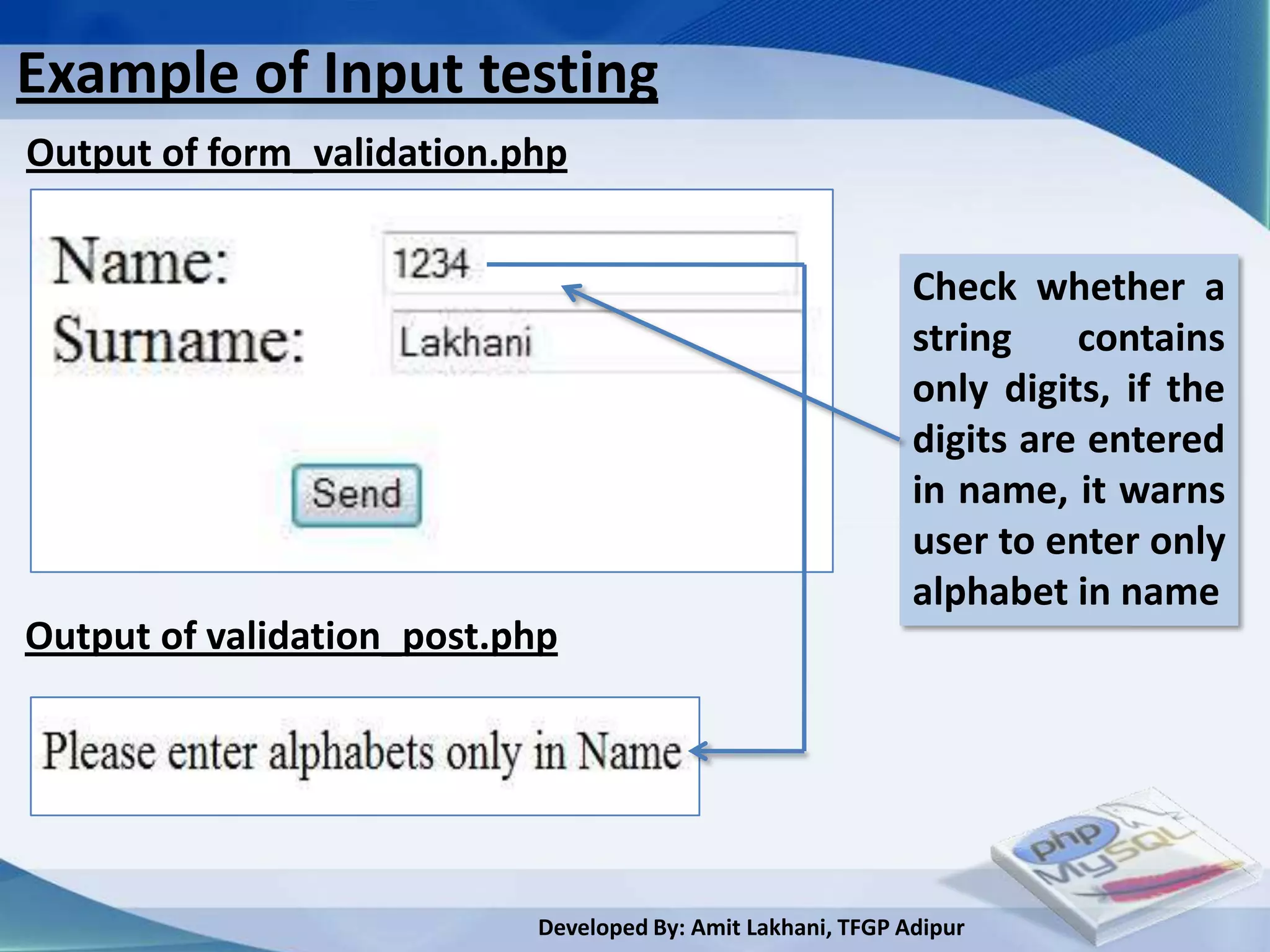 Example of Input testing

Output of form_validation.php

Name: 1234
Surname: Lakhani

Send

Check whether a string contains only digits, if the digits are entered in name, it warns user to enter only alphabet in name

Output of validation_post.php

Please enter alphabets only in Name

php MySQL

Developed By: Amit Lakhani, TFGP Adipur